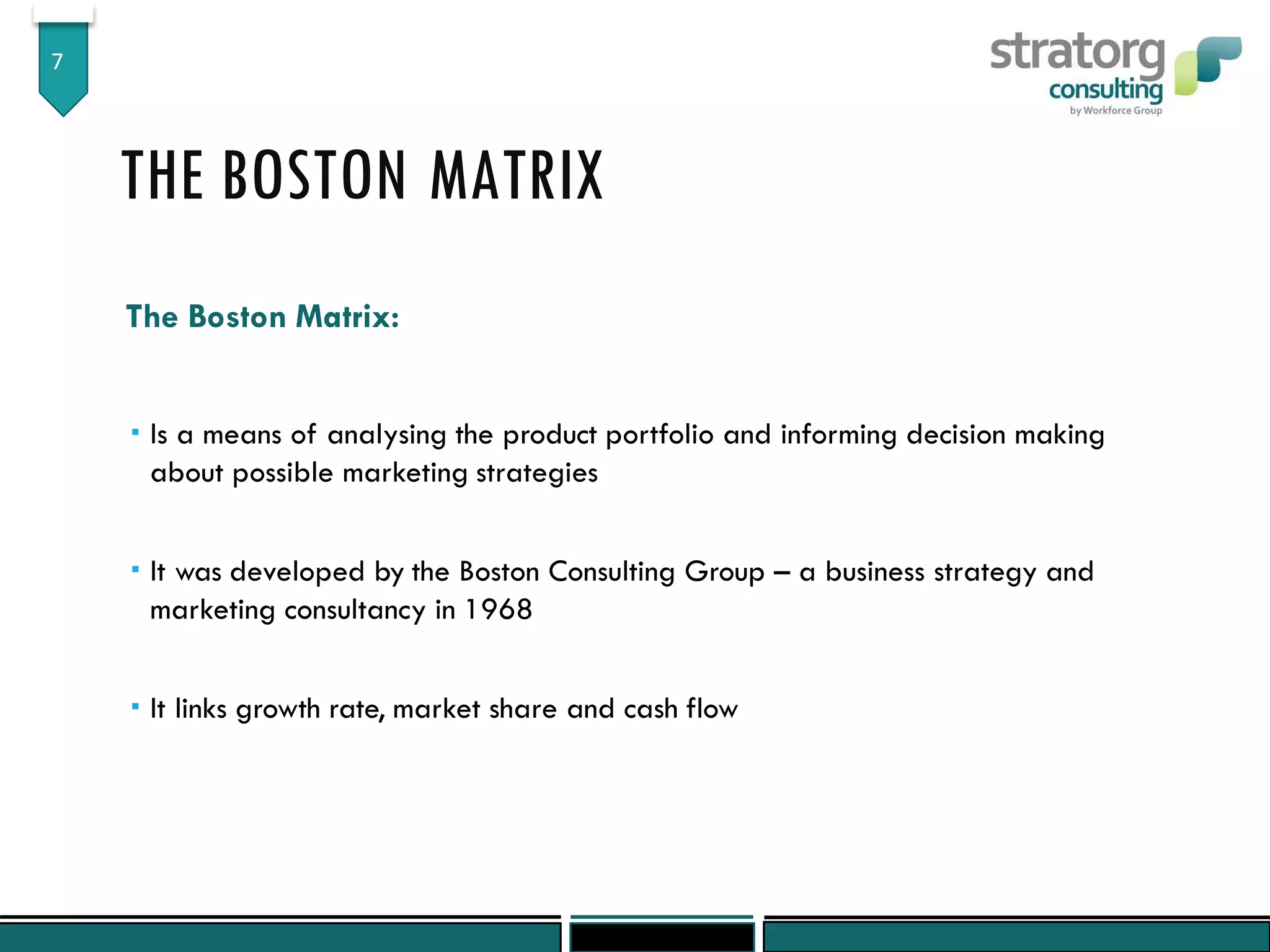 7

stratorg consulting by Workforce Group

THE BOSTON MATRIX

The Boston Matrix:

▪ Is a means of analysing the product portfolio and informing decision making about possible marketing strategies

▪ It was developed by the Boston Consulting Group – a business strategy and marketing consultancy in 1968

▪ It links growth rate, market share and cash flow